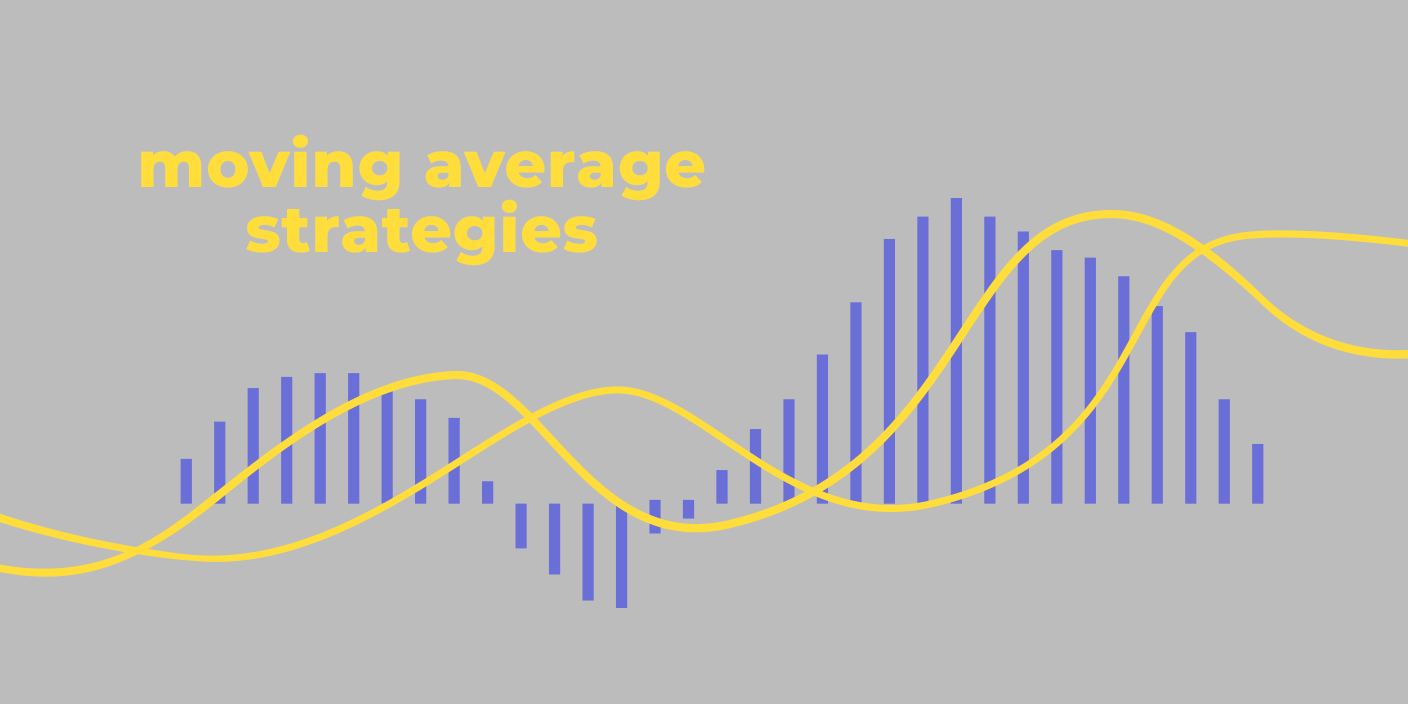 moving average strategies